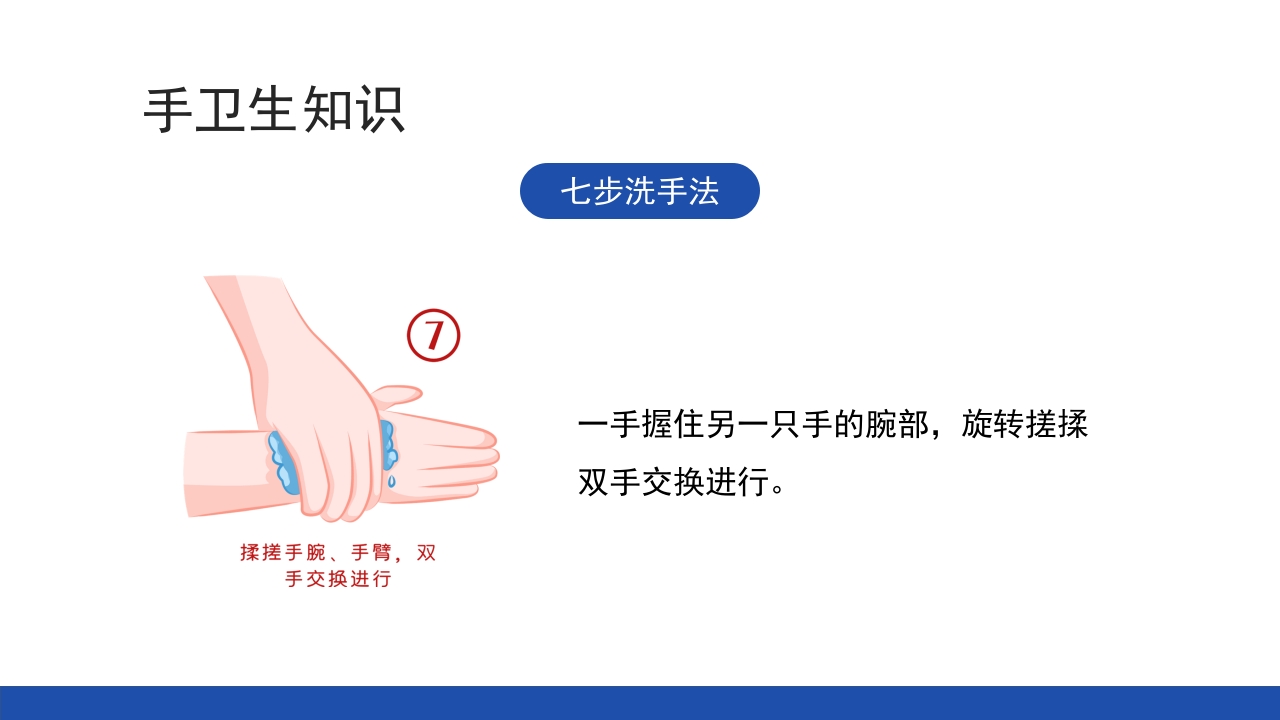 手卫生知识

七步洗手法

⑦

揉搓手腕、手臂，双手交换进行

一手握住另一只手的腕部，旋转搓揉双手交换进行。